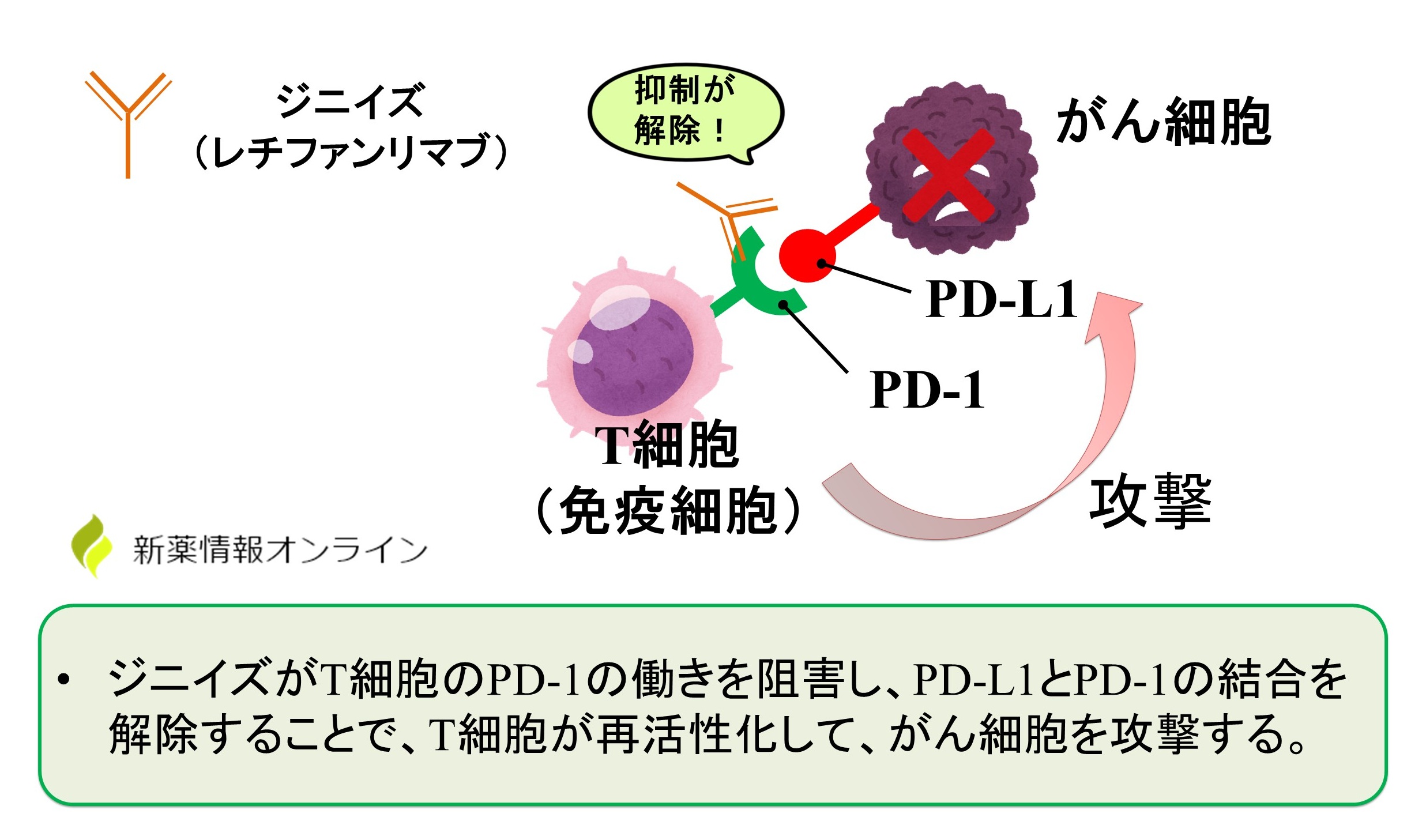 ジニイズ
（レチファンリマブ）

抑制が解除！

がん細胞

PD-L1

PD-1

T細胞
（免疫細胞）

攻撃

新薬情報オンライン

• ジニイズがT細胞のPD-1の働きを阻害し、PD-L1とPD-1の結合を解除することで、T細胞が再活性化して、がん細胞を攻撃する。